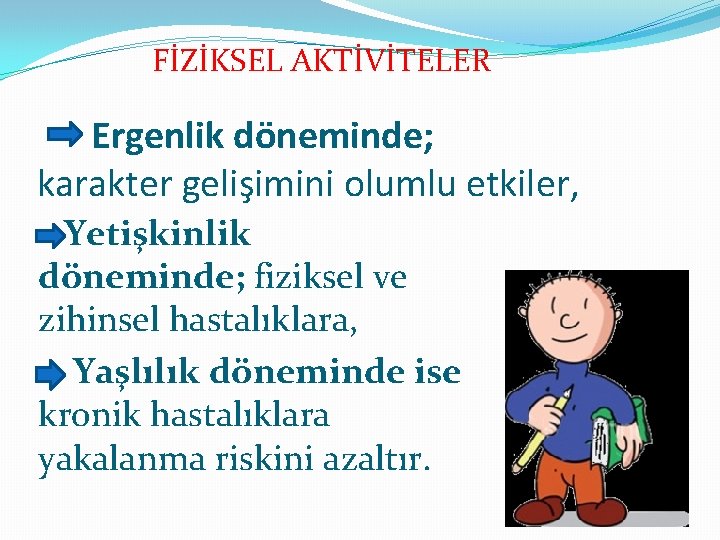 FİZİKSEL AKTİVİTELER

Ergenlik döneminde; karakter gelişimini olumlu etkiler,

Yetişkinlik döneminde; fiziksel ve zihinsel hastalıklara,

Yaşlılık döneminde ise kronik hastalıklara yakalanma riskini azaltır.